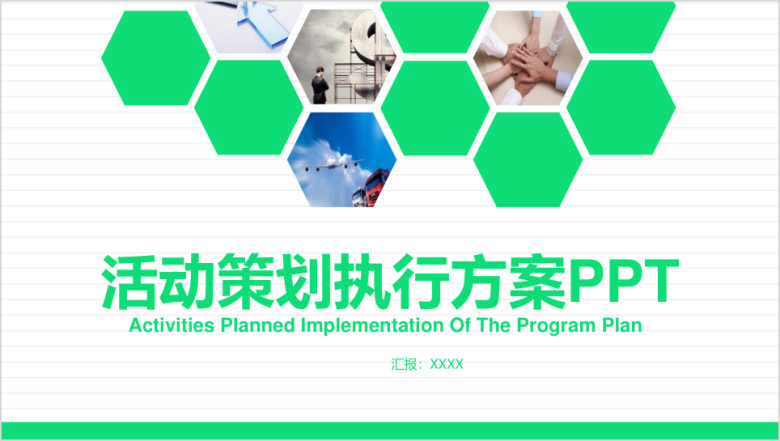 活动策划执行方案PPT
Activities Planned Implementation Of The Program Plan

汇报：XXXX